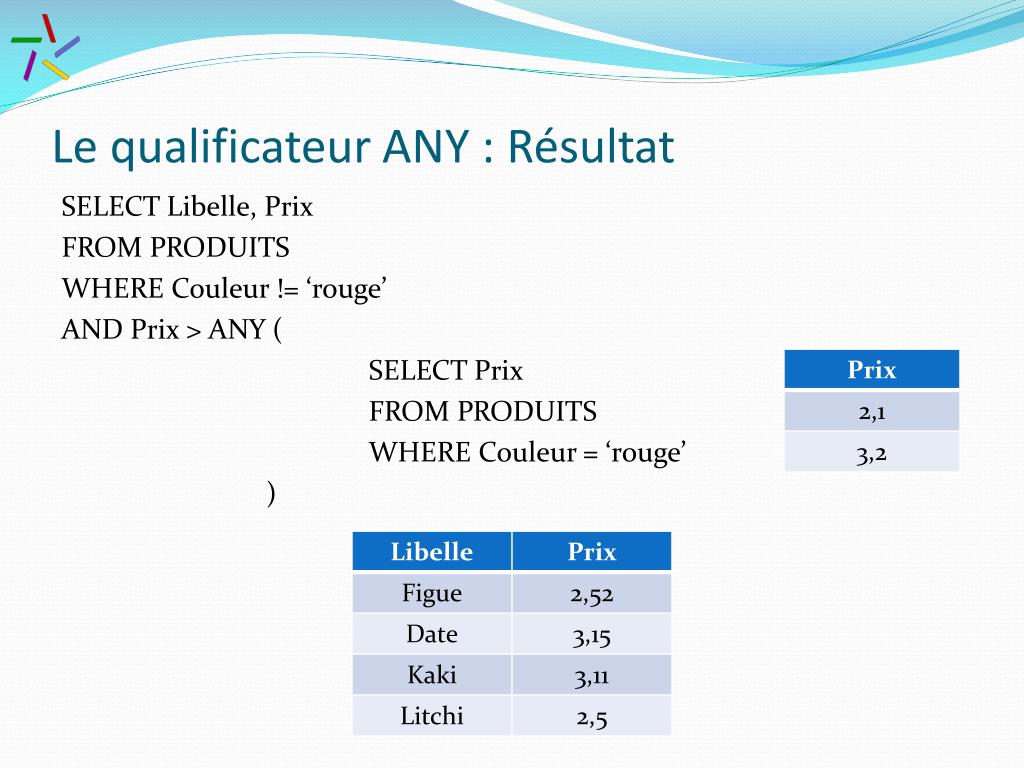 Le qualificateur ANY : Résultat

SELECT Libelle, Prix
FROM PRODUITS
WHERE Couleur != ‘rouge’
AND Prix > ANY (
SELECT Prix
FROM PRODUITS
WHERE Couleur = ‘rouge’
)

| Prix |
|---|
| 2,1 |
| 3,2 |

| Libelle | Prix |
|---|---|
| Figue | 2,52 |
| Date | 3,15 |
| Kaki | 3,11 |
| Litchi | 2,5 |